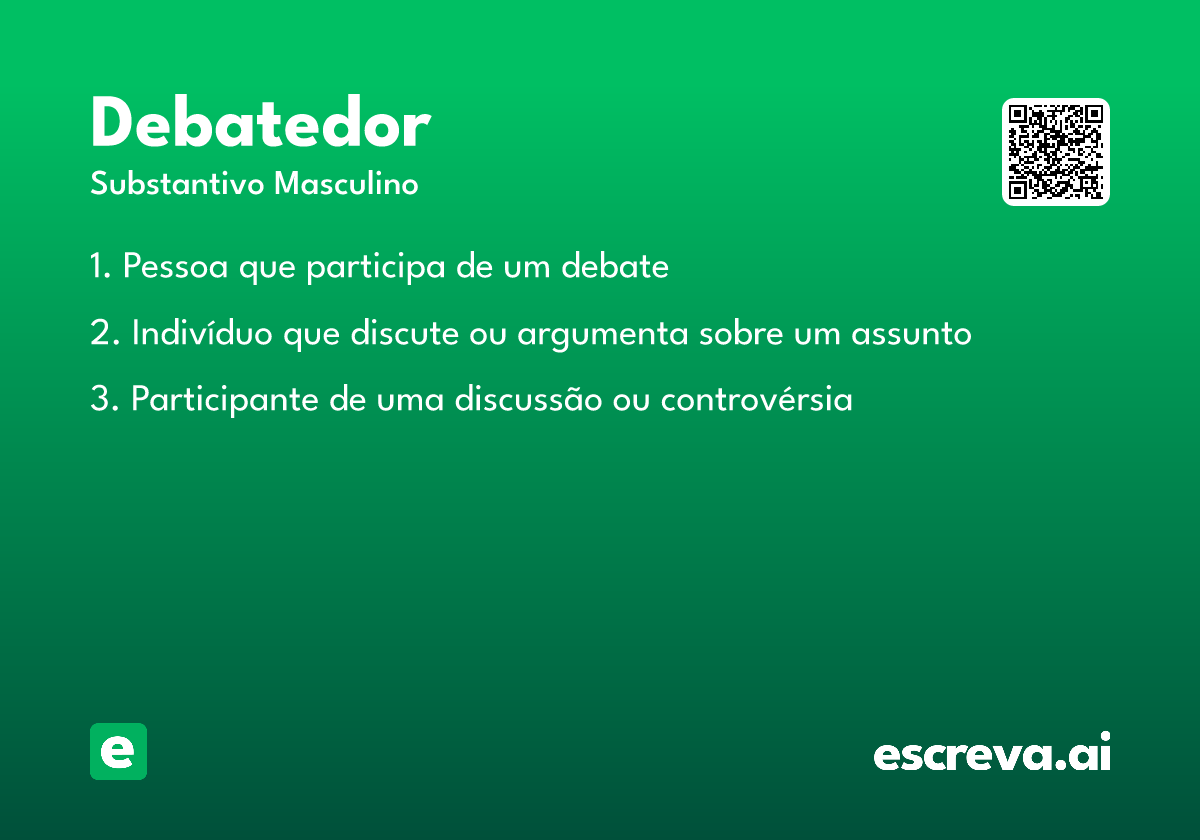 Debatedor

Substantivo Masculino

1. Pessoa que participa de um debate

2. Indivíduo que discute ou argumenta sobre um assunto

3. Participante de uma discussão ou controvérsia

e

escreva.ai